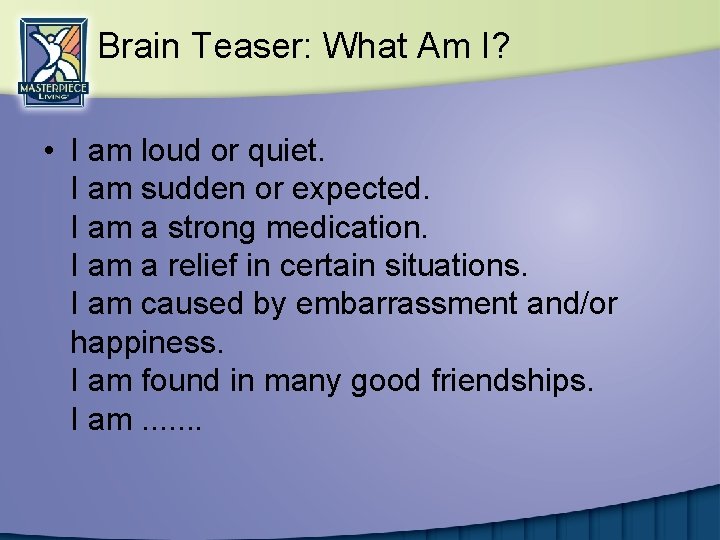 MASTERPIECE LIVING

Brain Teaser: What Am I?

• I am loud or quiet.
I am sudden or expected.
I am a strong medication.
I am a relief in certain situations.
I am caused by embarrassment and/or happiness.
I am found in many good friendships.
I am .......